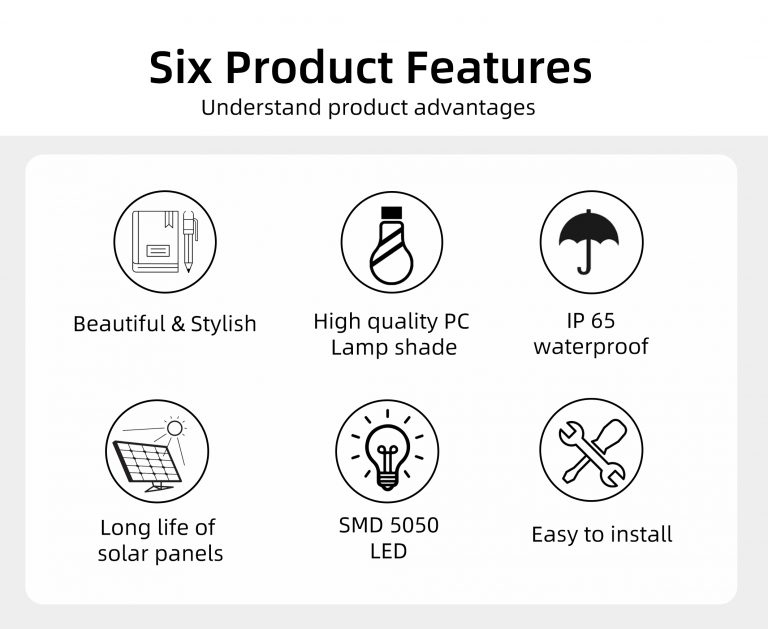 Six Product Features
Understand product advantages

Beautiful & Stylish

High quality PC Lamp shade

IP 65 waterproof

Long life of solar panels

SMD 5050 LED

Easy to install